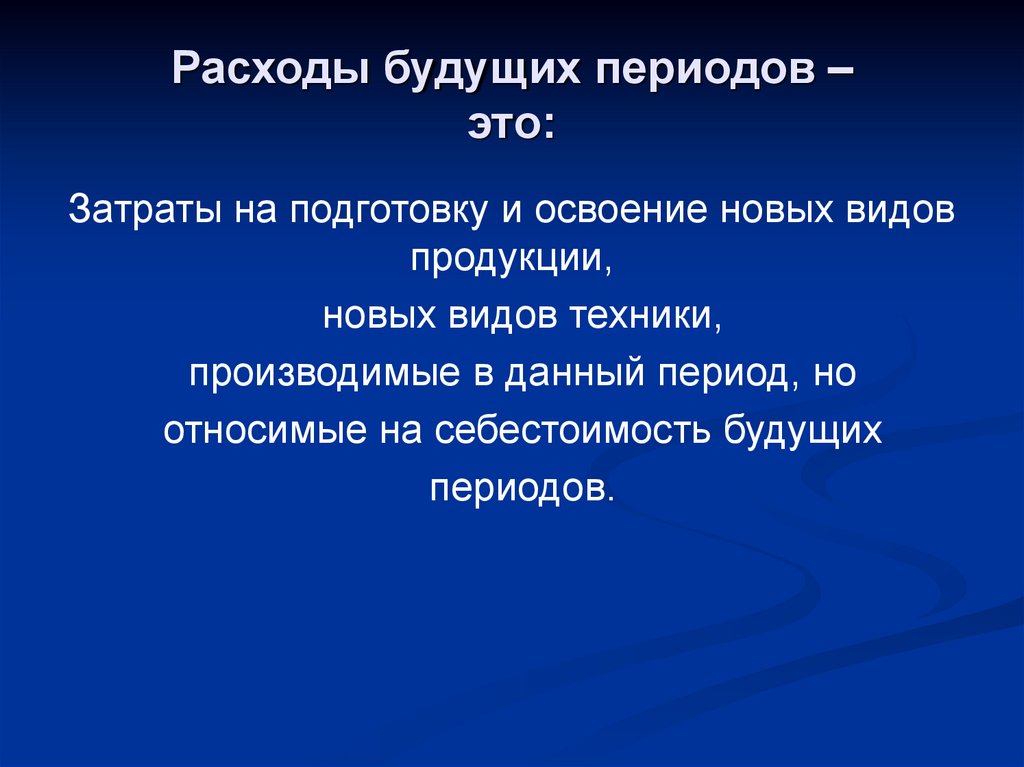 Расходы будущих периодов – это:

Затраты на подготовку и освоение новых видов продукции,

новых видов техники,

производимые в данный период, но

относимые на себестоимость будущих

периодов.